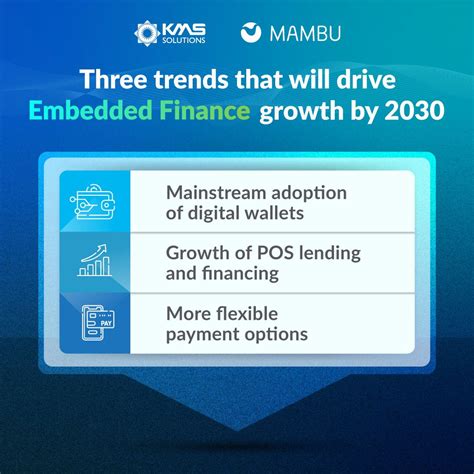 KMS SOLUTIONS MAMBU

Three trends that will drive Embedded Finance growth by 2030

Mainstream adoption of digital wallets

Growth of POS lending and financing

PAY

More flexible payment options